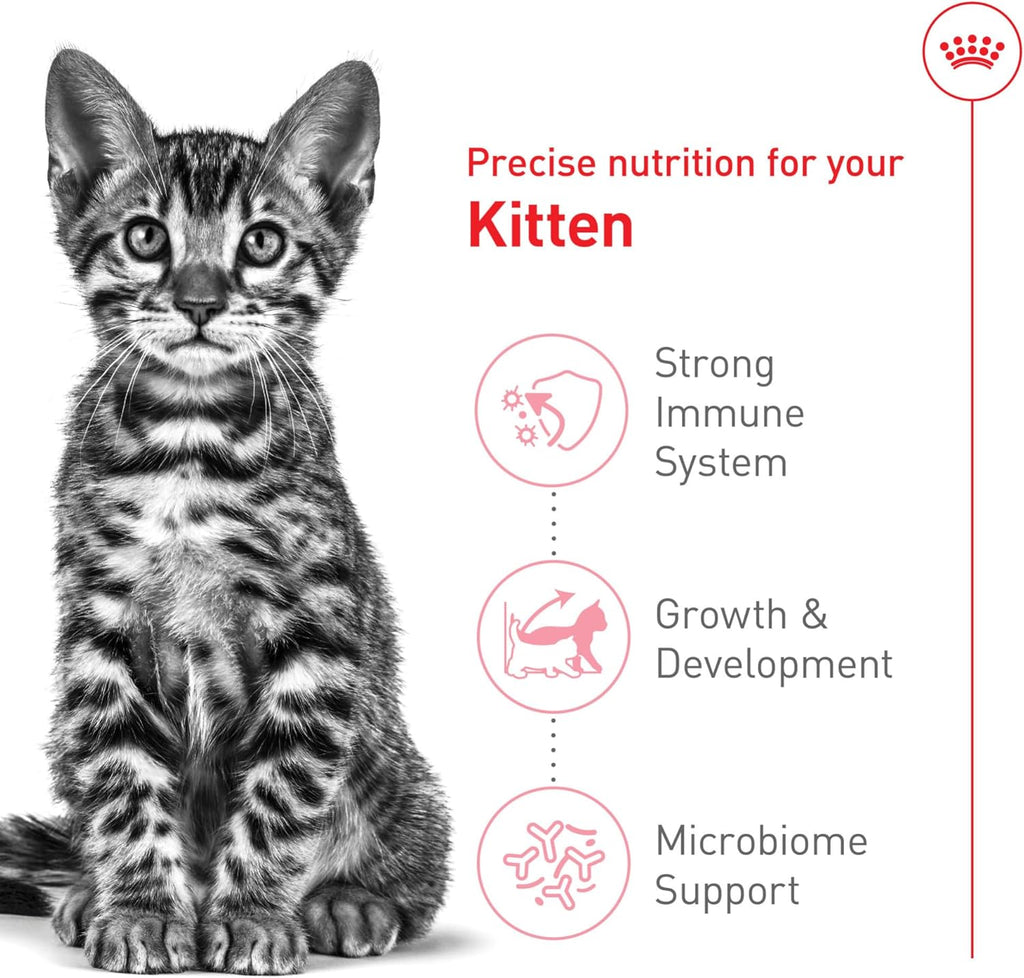 Precise nutrition for your
Kitten

Strong Immune System

Growth & Development

Microbiome Support